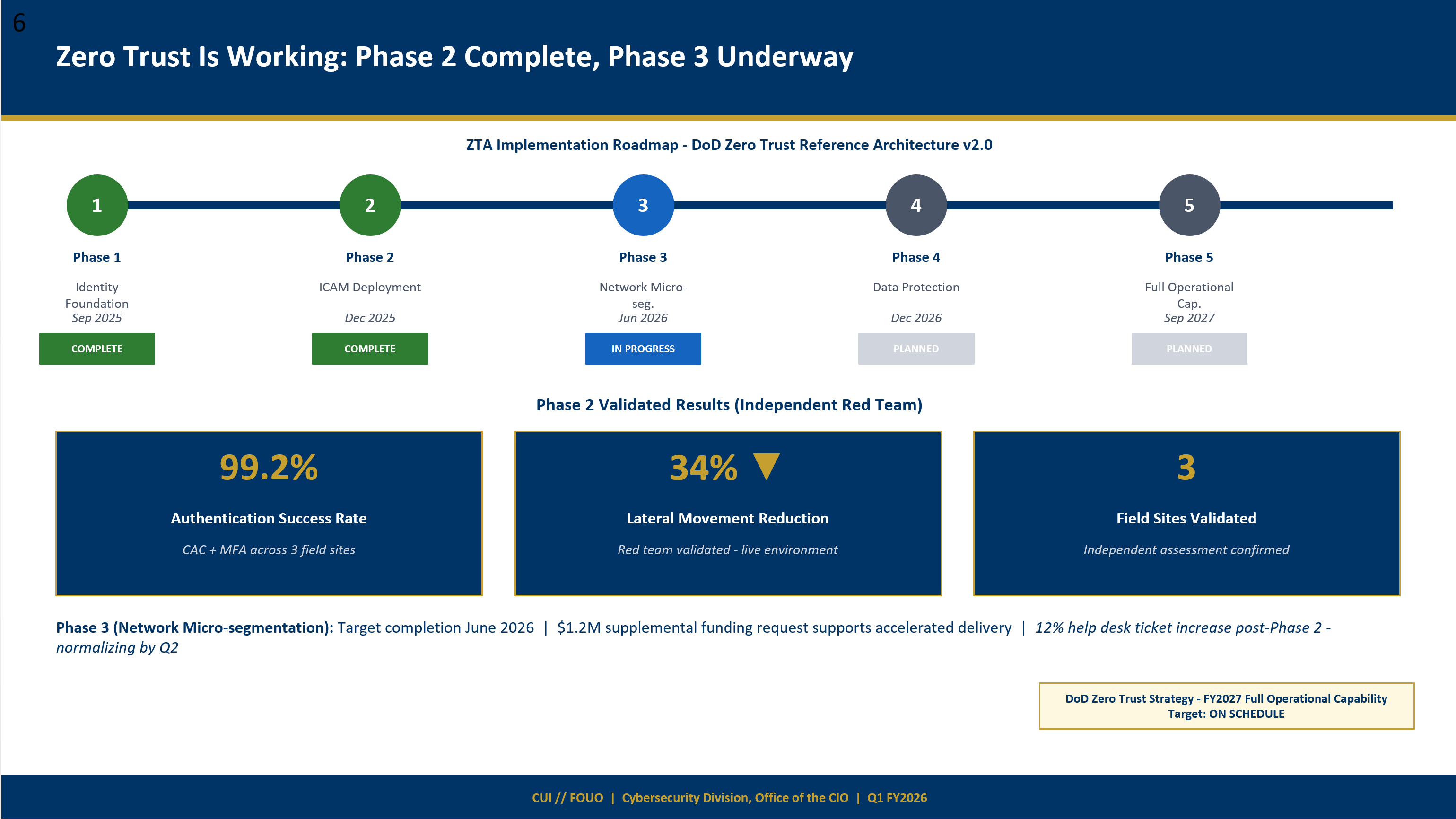 6

Zero Trust Is Working: Phase 2 Complete, Phase 3 Underway

ZTA Implementation Roadmap - DoD Zero Trust Reference Architecture v2.0

1
Phase 1
Identity Foundation
Sep 2025
COMPLETE

2
Phase 2
ICAM Deployment
Dec 2025
COMPLETE

3
Phase 3
Network Micro-seg.
Jun 2026
IN PROGRESS

4
Phase 4
Data Protection
Dec 2026
PLANNED

5
Phase 5
Full Operational Cap.
Sep 2027
PLANNED

Phase 2 Validated Results (Independent Red Team)

99.2%
Authentication Success Rate
CAC + MFA across 3 field sites

34% ▼
Lateral Movement Reduction
Red team validated - live environment

3
Field Sites Validated
Independent assessment confirmed

Phase 3 (Network Micro-segmentation): Target completion June 2026 | $1.2M supplemental funding request supports accelerated delivery | 12% help desk ticket increase post-Phase 2 - normalizing by Q2

DoD Zero Trust Strategy - FY2027 Full Operational Capability Target: ON SCHEDULE

CUI // FOUO | Cybersecurity Division, Office of the CIO | Q1 FY2026